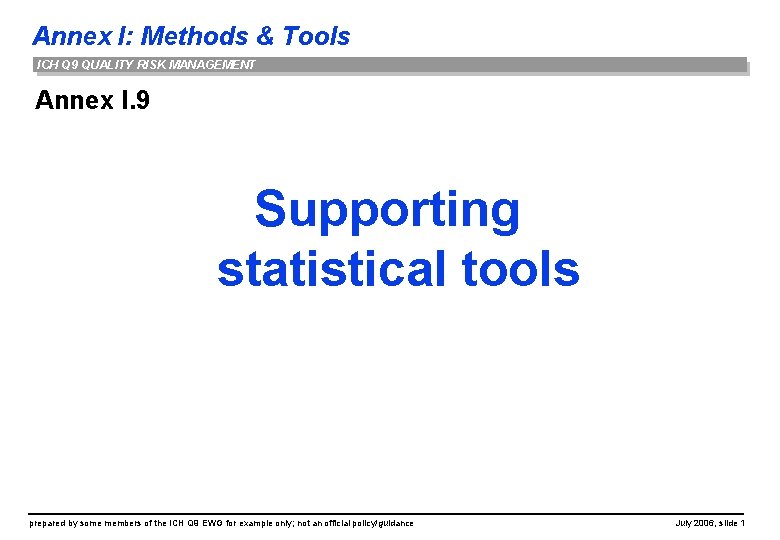 Annex I: Methods & Tools

ICH Q9 QUALITY RISK MANAGEMENT

Annex I.9

Supporting statistical tools

prepared by some members of the ICH Q9 EWG for example only; not an official policy/guidance

July 2006, slide 1